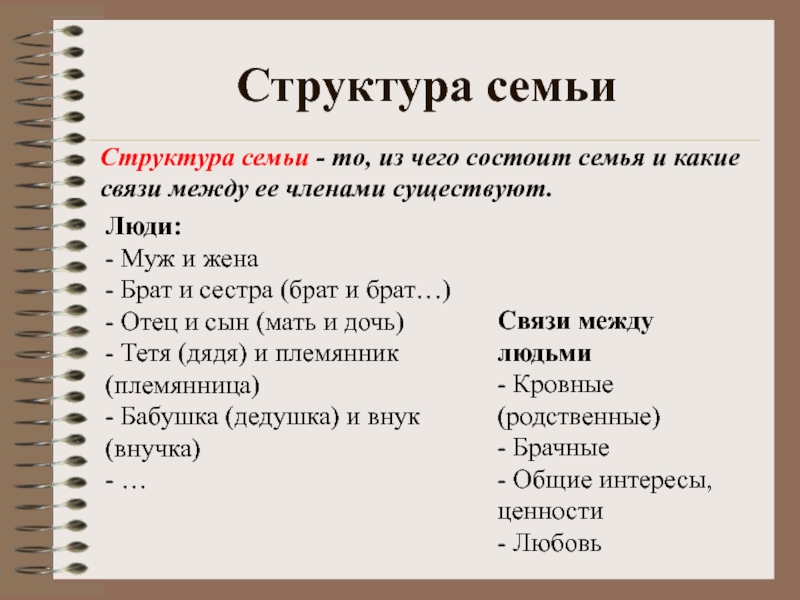 Структура семьи

Структура семьи - то, из чего состоит семья и какие связи между ее членами существуют.

Люди:
- Муж и жена
- Брат и сестра (брат и брат…)
- Отец и сын (мать и дочь)
- Тетя (дядя) и племянник (племянница)
- Бабушка (дедушка) и внук (внучка)
- …

Связи между людьми
- Кровные (родственные)
- Брачные
- Общие интересы, ценности
- Любовь